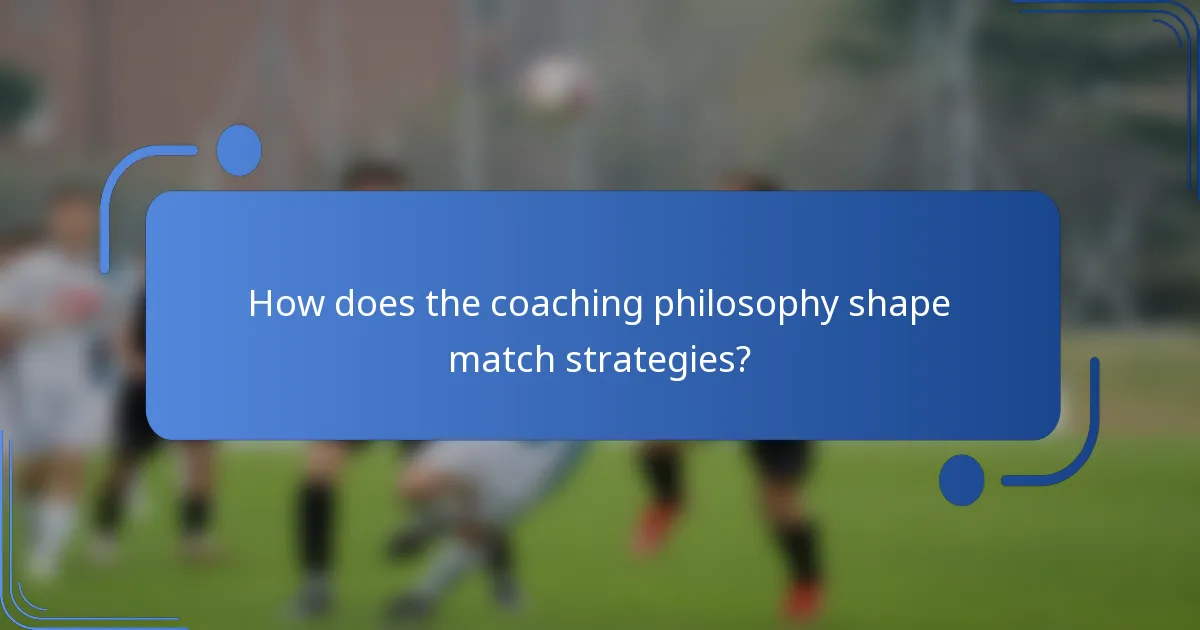 How does the coaching philosophy shape match strategies?